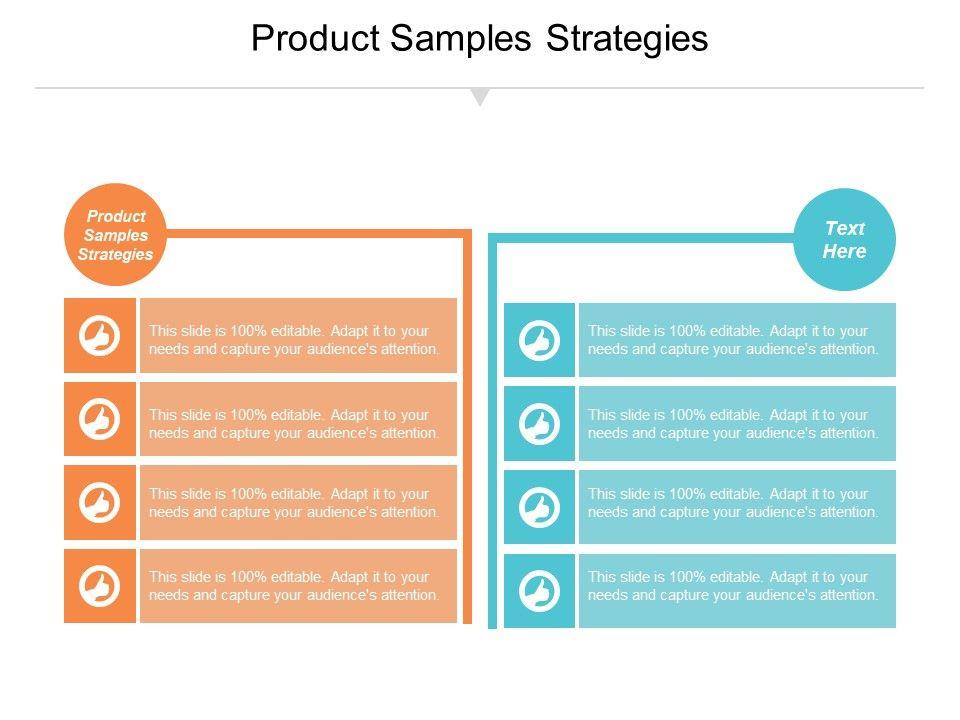 Product Samples Strategies

Product Samples Strategies

This slide is 100% editable. Adapt it to your needs and capture your audience's attention.

This slide is 100% editable. Adapt it to your needs and capture your audience's attention.

This slide is 100% editable. Adapt it to your needs and capture your audience's attention.

This slide is 100% editable. Adapt it to your needs and capture your audience's attention.

Text Here

This slide is 100% editable. Adapt it to your needs and capture your audience's attention.

This slide is 100% editable. Adapt it to your needs and capture your audience's attention.

This slide is 100% editable. Adapt it to your needs and capture your audience's attention.

This slide is 100% editable. Adapt it to your needs and capture your audience's attention.